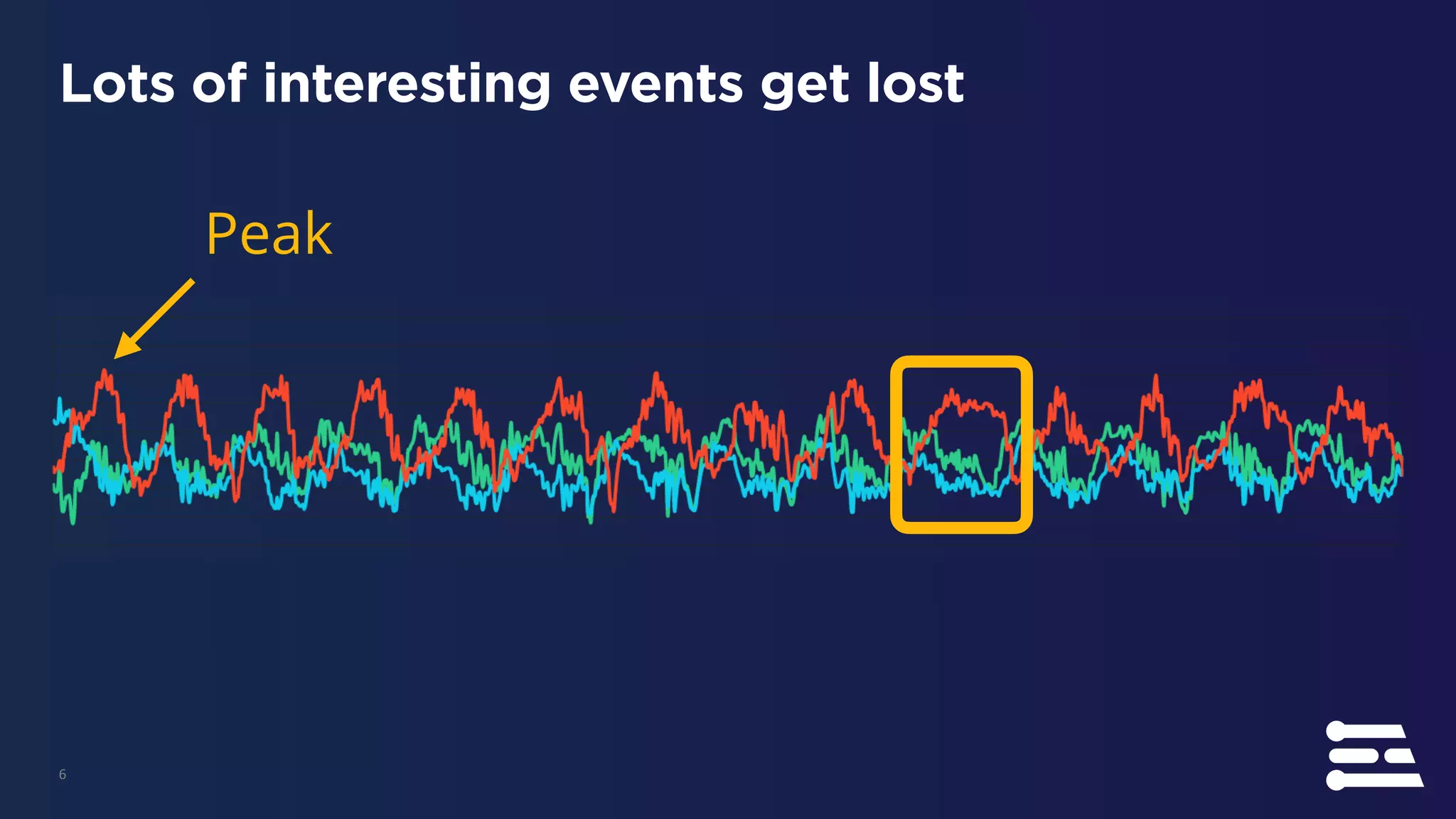 Lots of interesting events get lost

Peak

6